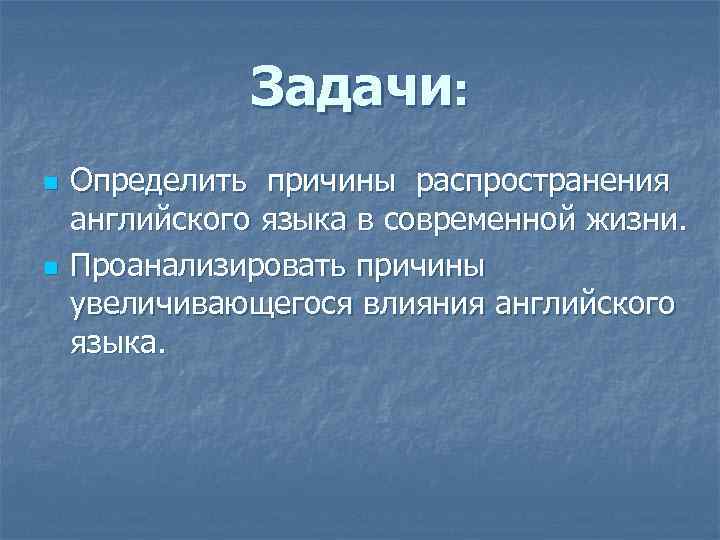 Задачи:

Определить причины распространения английского языка в современной жизни.

Проанализировать причины увеличивающегося влияния английского языка.